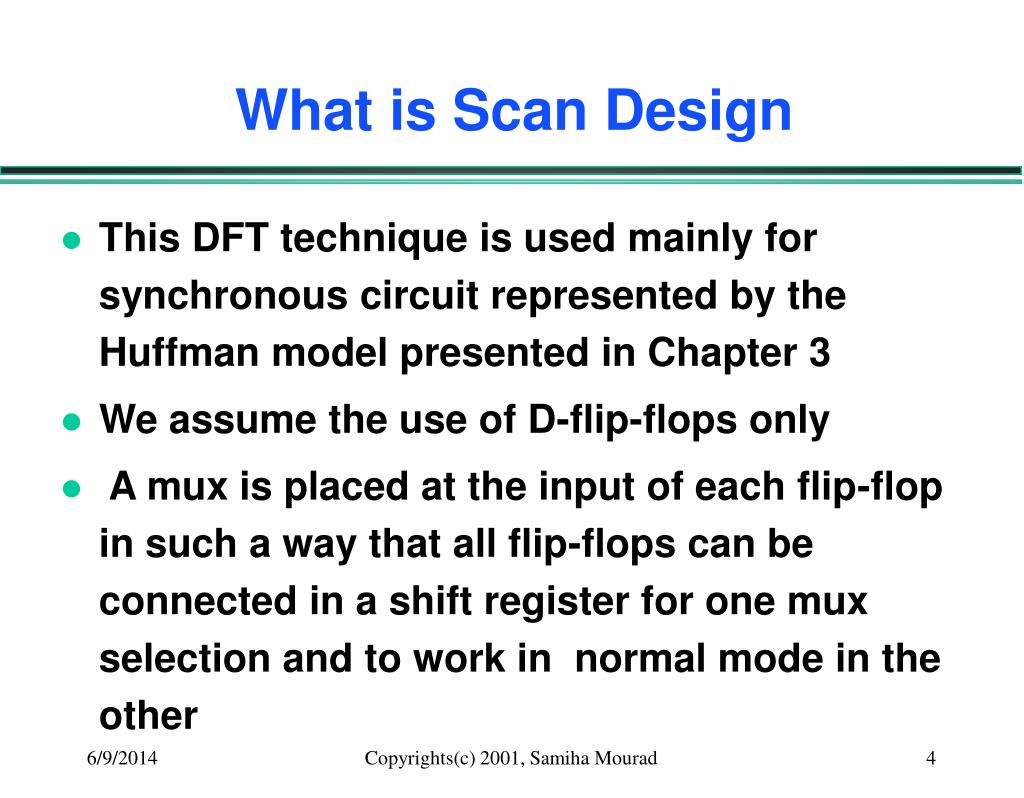 What is Scan Design

- This DFT technique is used mainly for synchronous circuit represented by the Huffman model presented in Chapter 3
- We assume the use of D-flip-flops only
- A mux is placed at the input of each flip-flop in such a way that all flip-flops can be connected in a shift register for one mux selection and to work in normal mode in the other

6/9/2014 Copyrights(c) 2001, Samiha Mourad 4